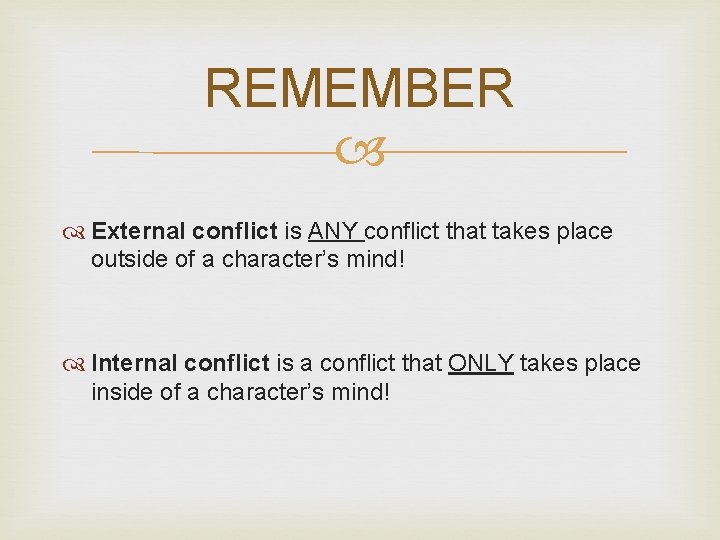 REMEMBER

External conflict is ANY conflict that takes place outside of a character's mind!

Internal conflict is a conflict that ONLY takes place inside of a character's mind!